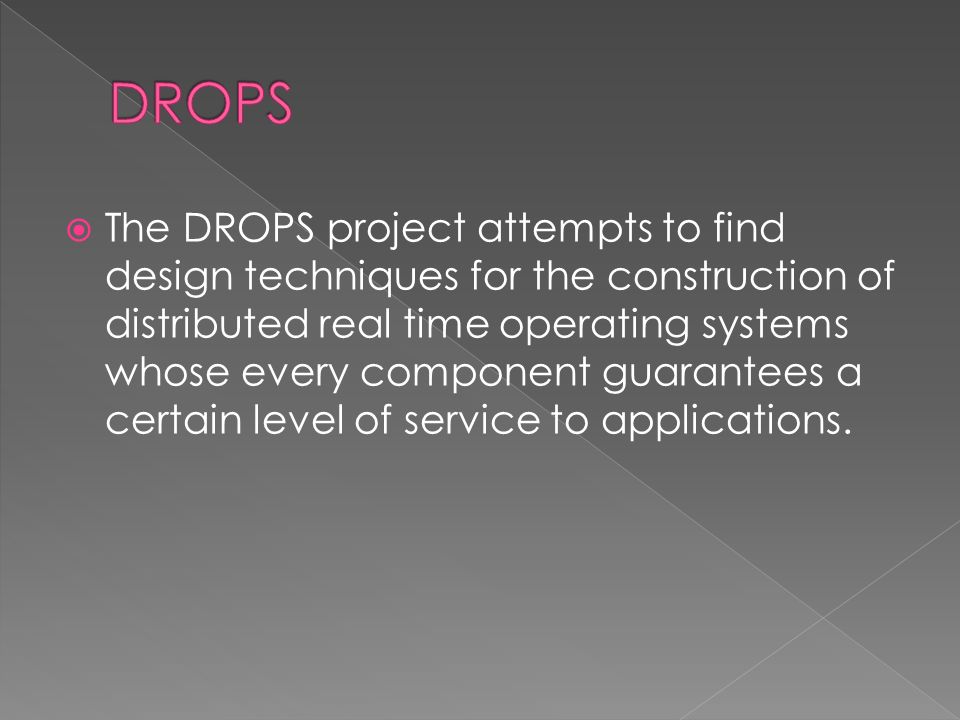 DROPS

The DROPS project attempts to find design techniques for the construction of distributed real time operating systems whose every component guarantees a certain level of service to applications.